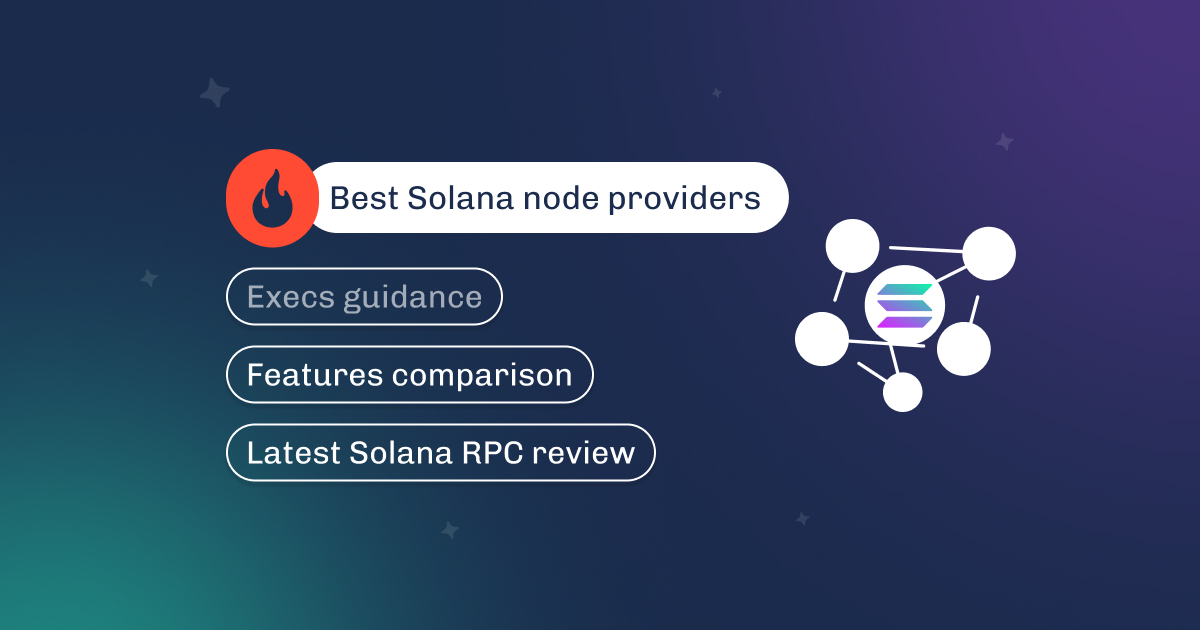 Best Solana node providers

Execs guidance

Features comparison

Latest Solana RPC review